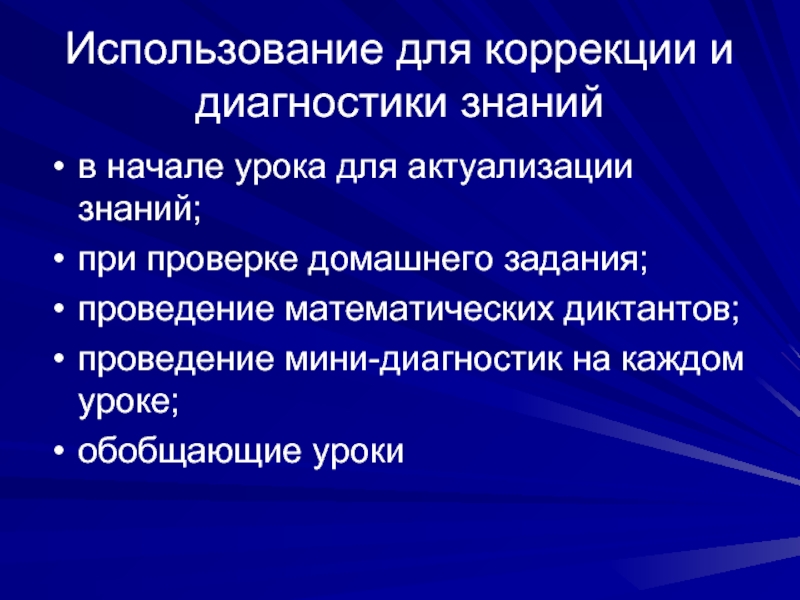 Использование для коррекции и диагностики знаний

• в начале урока для актуализации знаний;
• при проверке домашнего задания;
• проведение математических диктантов;
• проведение мини-диагностик на каждом уроке;
• обобщающие уроки